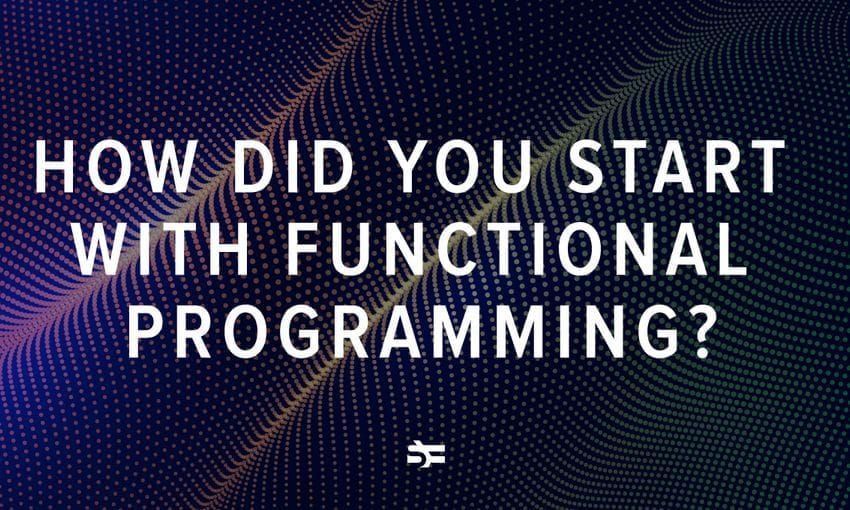 HOW DID YOU START WITH FUNCTIONAL PROGRAMMING?